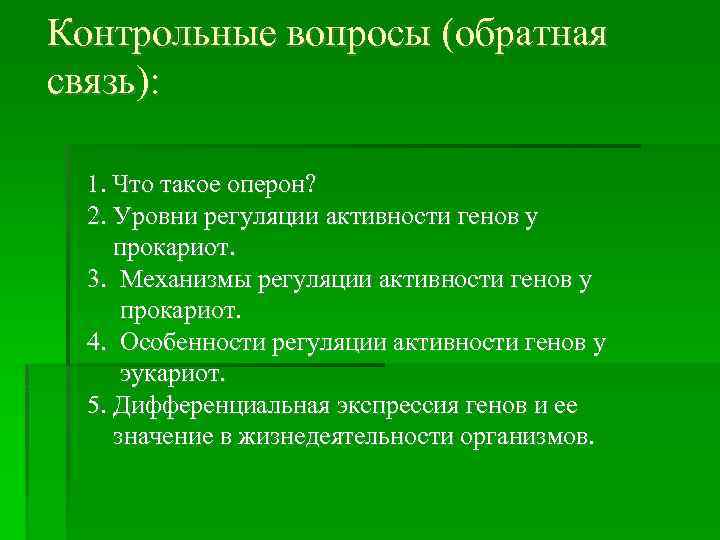 Контрольные вопросы (обратная связь):

1. Что такое оперон?
2. Уровни регуляции активности генов у прокариот.
3. Механизмы регуляции активности генов у прокариот.
4. Особенности регуляции активности генов у эукариот.
5. Дифференциальная экспрессия генов и ее значение в жизнедеятельности организмов.